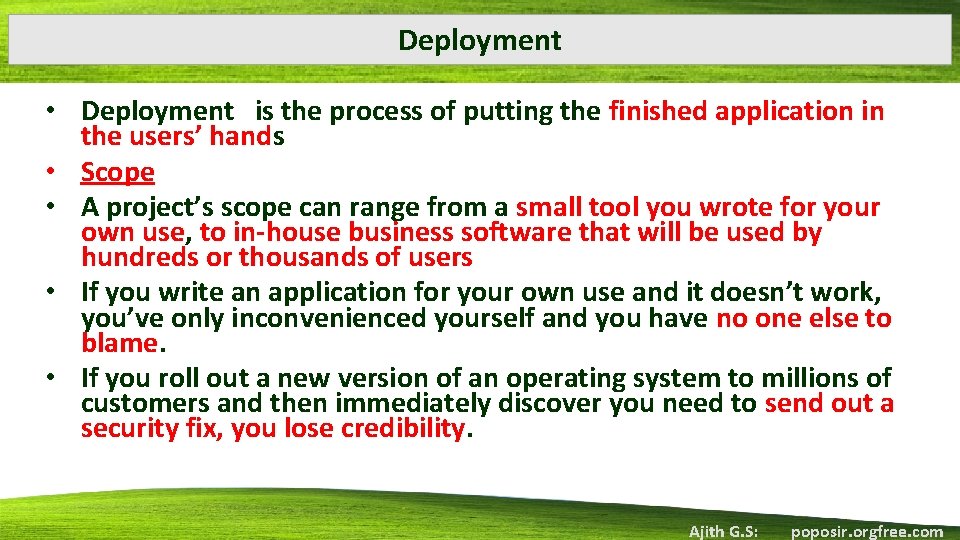 Deployment

• Deployment is the process of putting the finished application in the users' hands
• Scope
• A project's scope can range from a small tool you wrote for your own use, to in-house business software that will be used by hundreds or thousands of users
• If you write an application for your own use and it doesn't work, you've only inconvenienced yourself and you have no one else to blame.
• If you roll out a new version of an operating system to millions of customers and then immediately discover you need to send out a security fix, you lose credibility.

Ajith G.S: poposir.orgfree.com